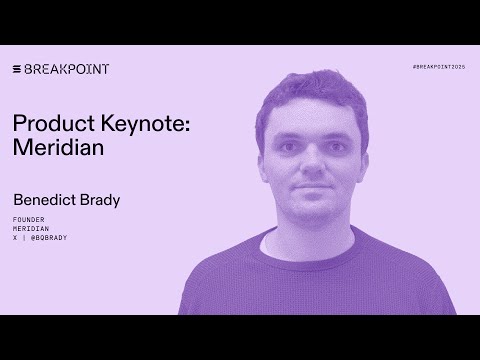 BREAKPOINT

#BREAKPOINT2025

Product Keynote: Meridian

Benedict Brady

FOUNDER
MERIDIAN
X | @BQBRADY